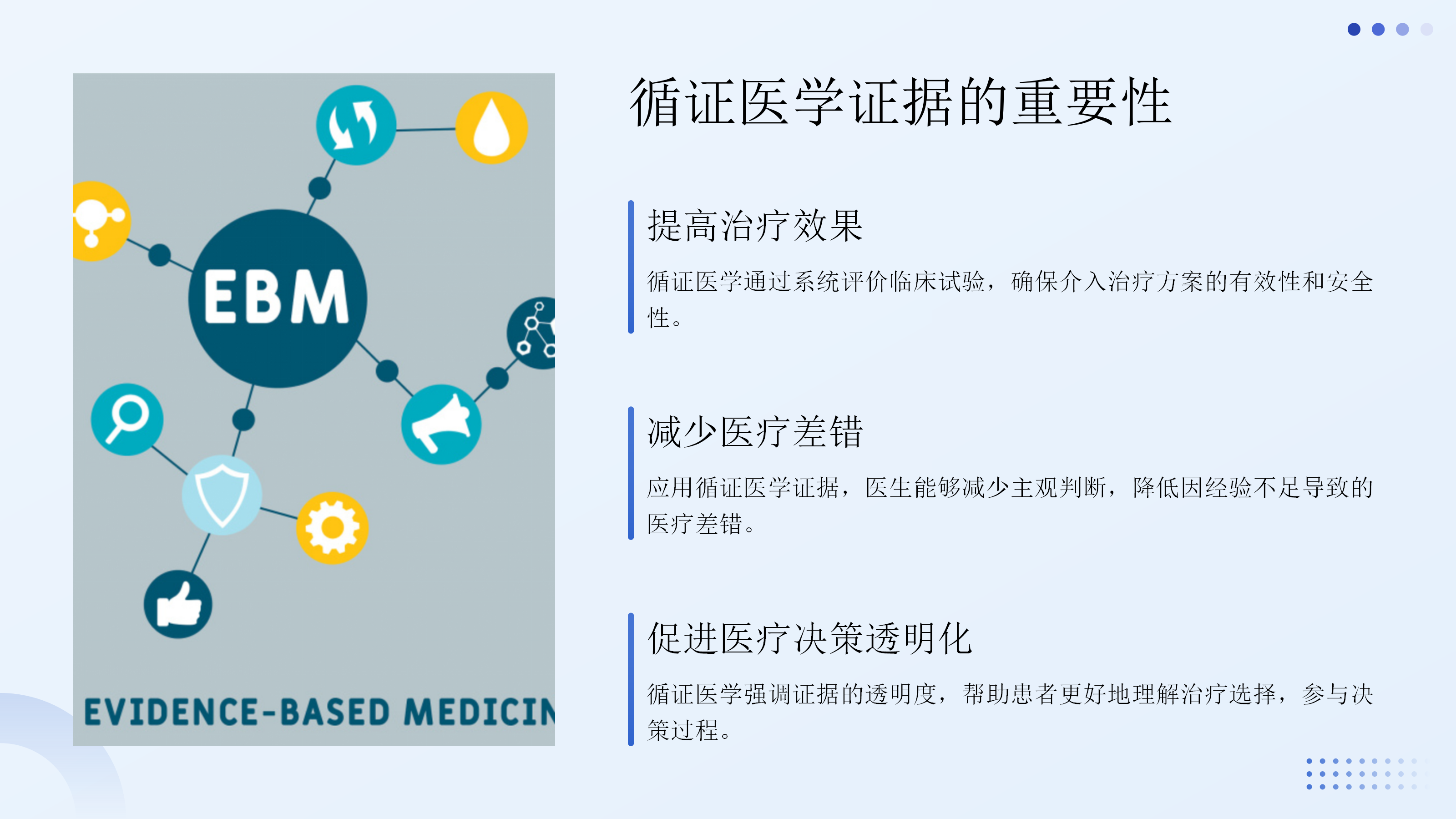 EBM

EVIDENCE-BASED MEDICIN

循证医学证据的重要性

提高治疗效果

循证医学通过系统评价临床试验，确保介入治疗方案的有效性和安全性。

减少医疗差错

应用循证医学证据，医生能够减少主观判断，降低因经验不足导致的医疗差错。

促进医疗决策透明化

循证医学强调证据的透明度，帮助患者更好地理解治疗选择，参与决策过程。